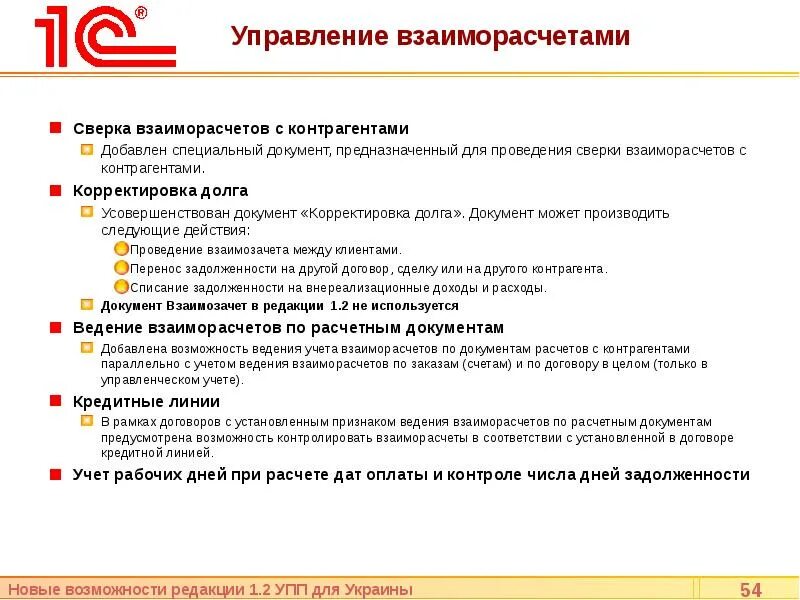 1С®

Управление взаиморасчетами

Сверка взаиморасчетов с контрагентами

Добавлен специальный документ, предназначенный для проведения сверки взаиморасчетов с контрагентами.

Корректировка долга

Усовершенствован документ «Корректировка долга». Документ может производить следующие действия:

Проведение взаимозачета между клиентами.

Перенос задолженности на другой договор, сделку или на другого контрагента.

Списание задолженности на внереализационные доходы и расходы.

Документ Взаимозачет в редакции 1.2 не используется

Ведение взаиморасчетов по расчетным документам

Добавлена возможность ведения учета взаиморасчетов по документам расчетов с контрагентами параллельно с учетом ведения взаиморасчетов по заказам (счетам) и по договору в целом (только в управленческом учете).

Кредитные линии

В рамках договоров с установленным признаком ведения взаиморасчетов по расчетным документам предусмотрена возможность контролировать взаиморасчеты в соответствии с установленной в договоре кредитной линией.

Учет рабочих дней при расчете дат оплаты и контроле числа дней задолженности

Новые возможности редакции 1.2 УПП для Украины

54